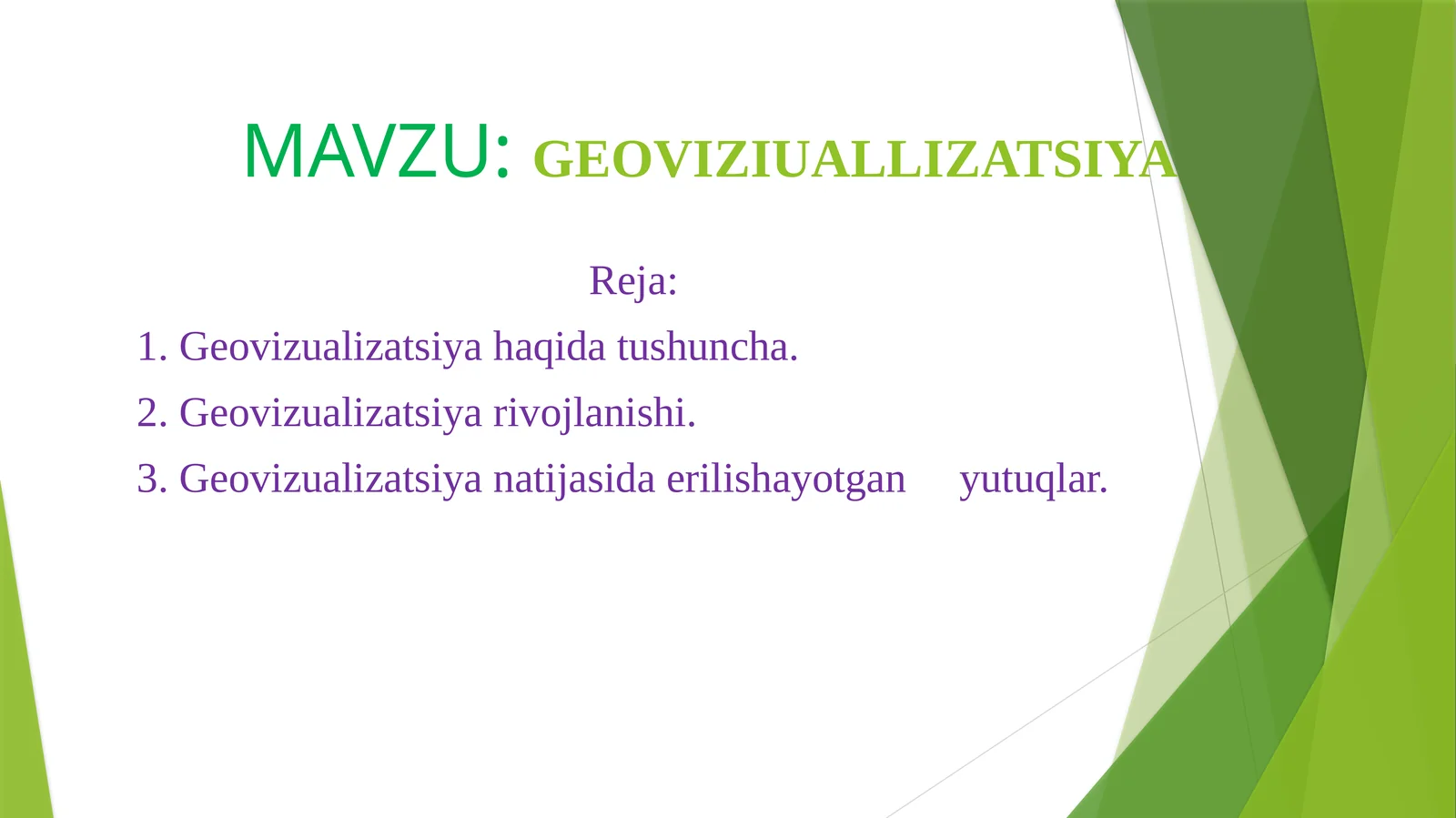 MAVZU: GEOVIZIUALLIZATSIYA

Reja:

1. Geovizualizatsiya haqida tushuncha.

2. Geovizualizatsiya rivojlanishi.

3. Geovizualizatsiya natijasida erilishayotgan yutuqlar.